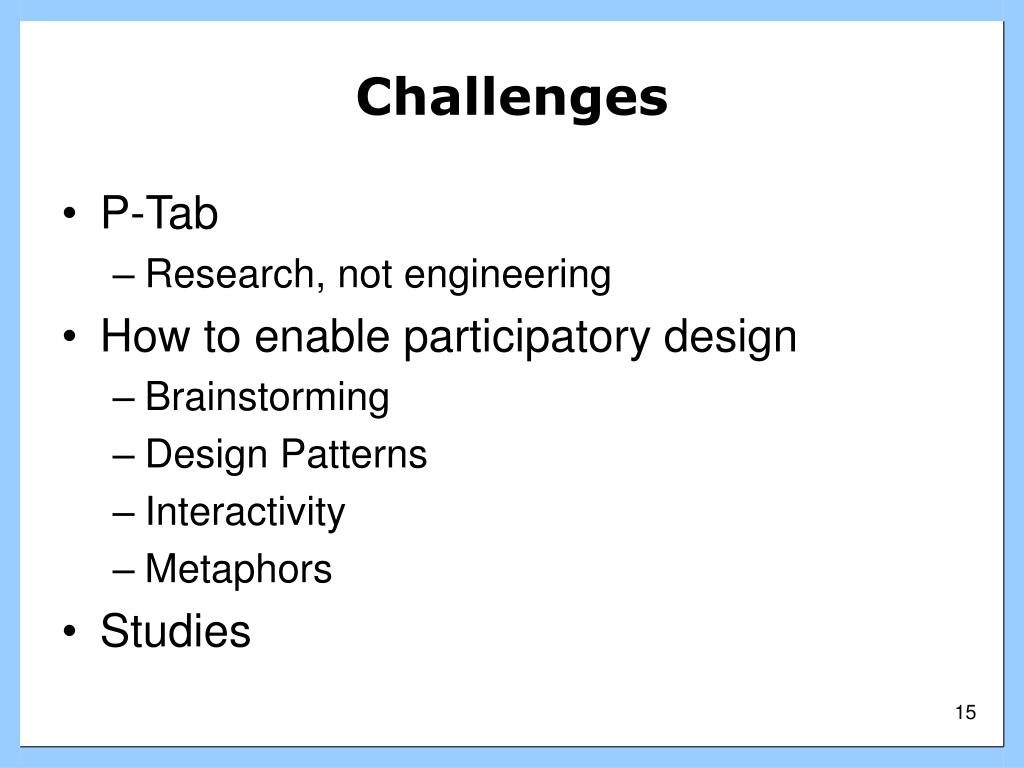 Challenges

• P-Tab
– Research, not engineering
• How to enable participatory design
– Brainstorming
– Design Patterns
– Interactivity
– Metaphors
• Studies

15